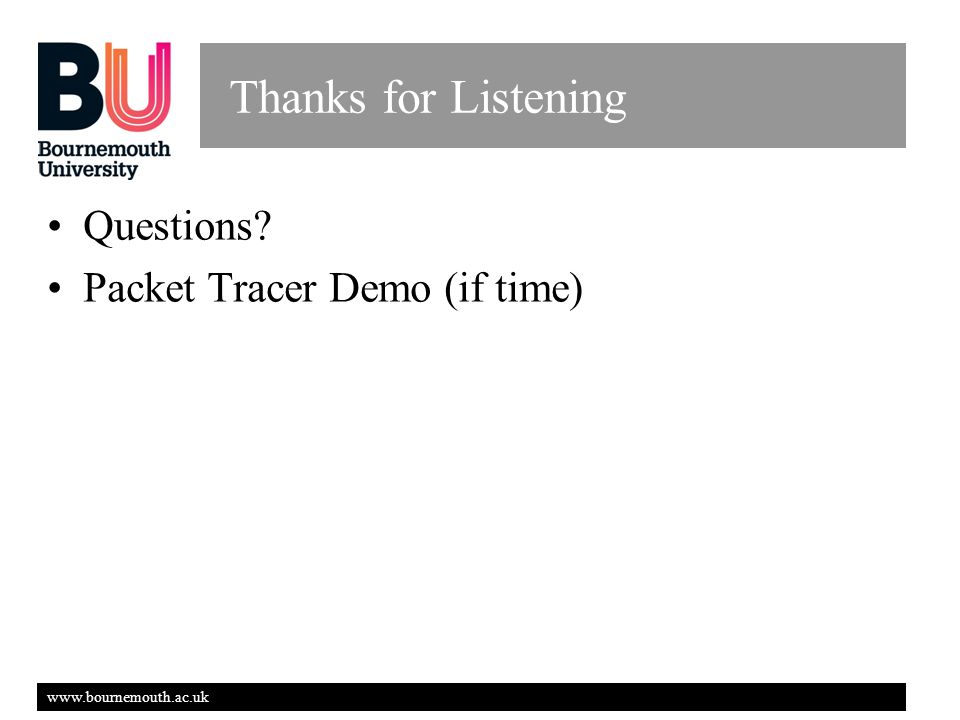 BU
Bournemouth University

Thanks for Listening

• Questions?
• Packet Tracer Demo (if time)

www.bournemouth.ac.uk